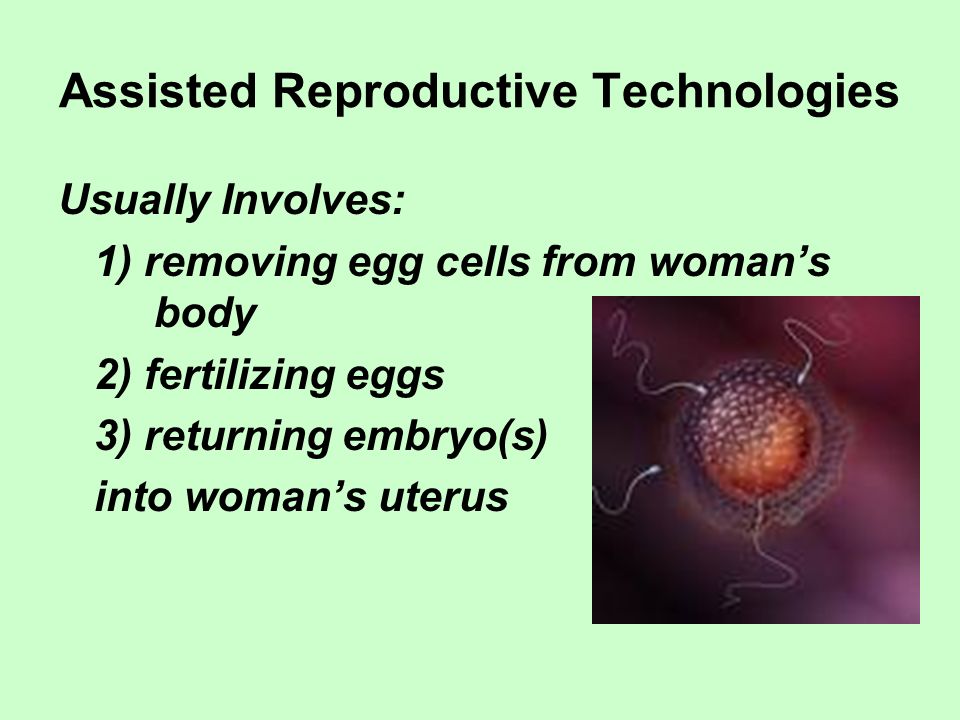 Assisted Reproductive Technologies

Usually Involves:

1) removing egg cells from woman’s body

2) fertilizing eggs

3) returning embryo(s)

into woman’s uterus